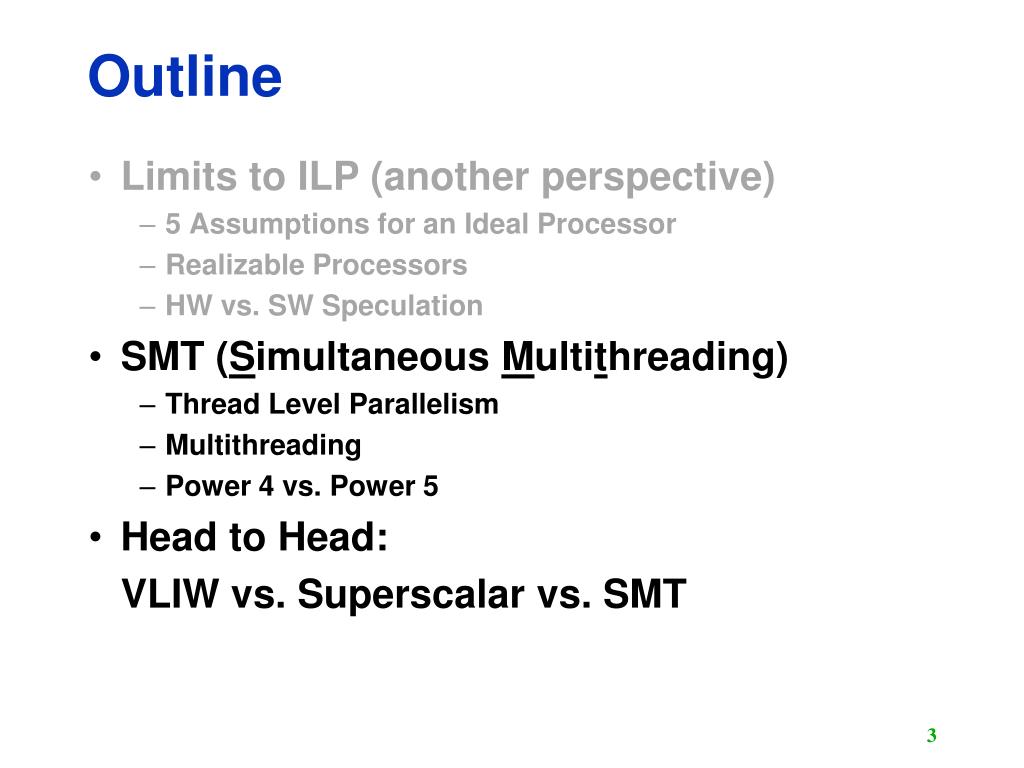 Outline

• Limits to ILP (another perspective)
– 5 Assumptions for an Ideal Processor
– Realizable Processors
– HW vs. SW Speculation
• SMT (Simultaneous Multithreading)
– Thread Level Parallelism
– Multithreading
– Power 4 vs. Power 5
• Head to Head:
VLIW vs. Superscalar vs. SMT

3